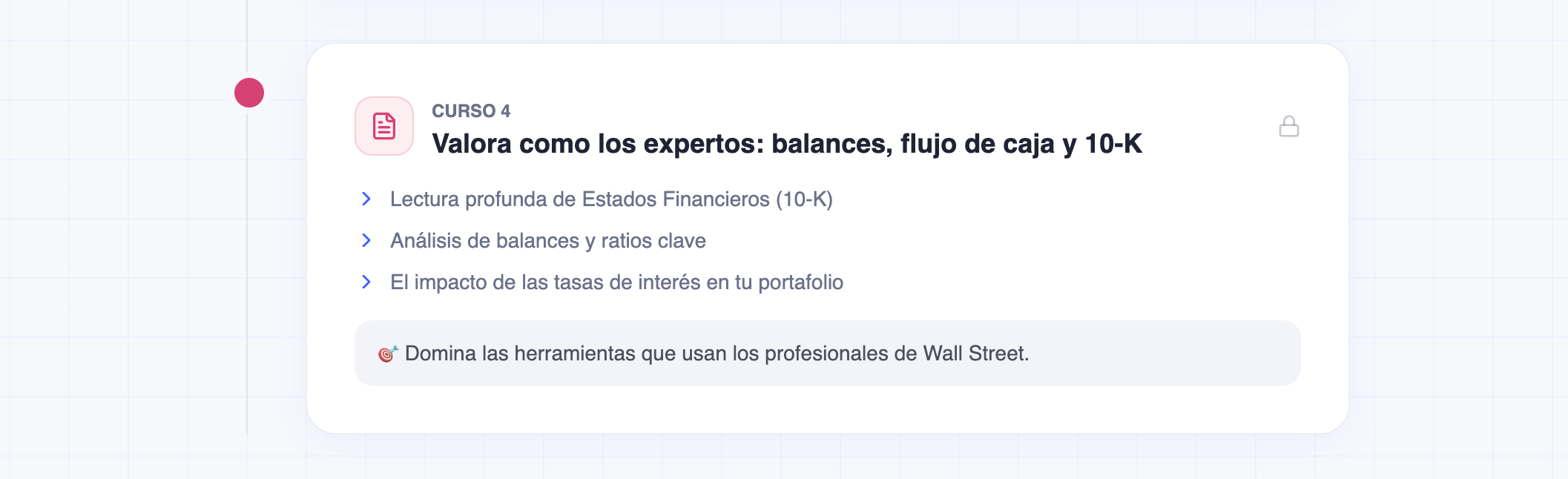 CURSO 4

Valora como los expertos: balances, flujo de caja y 10-K

Lectura profunda de Estados Financieros (10-K)

Análisis de balances y ratios clave

El impacto de las tasas de interés en tu portafolio

🎯 Domina las herramientas que usan los profesionales de Wall Street.